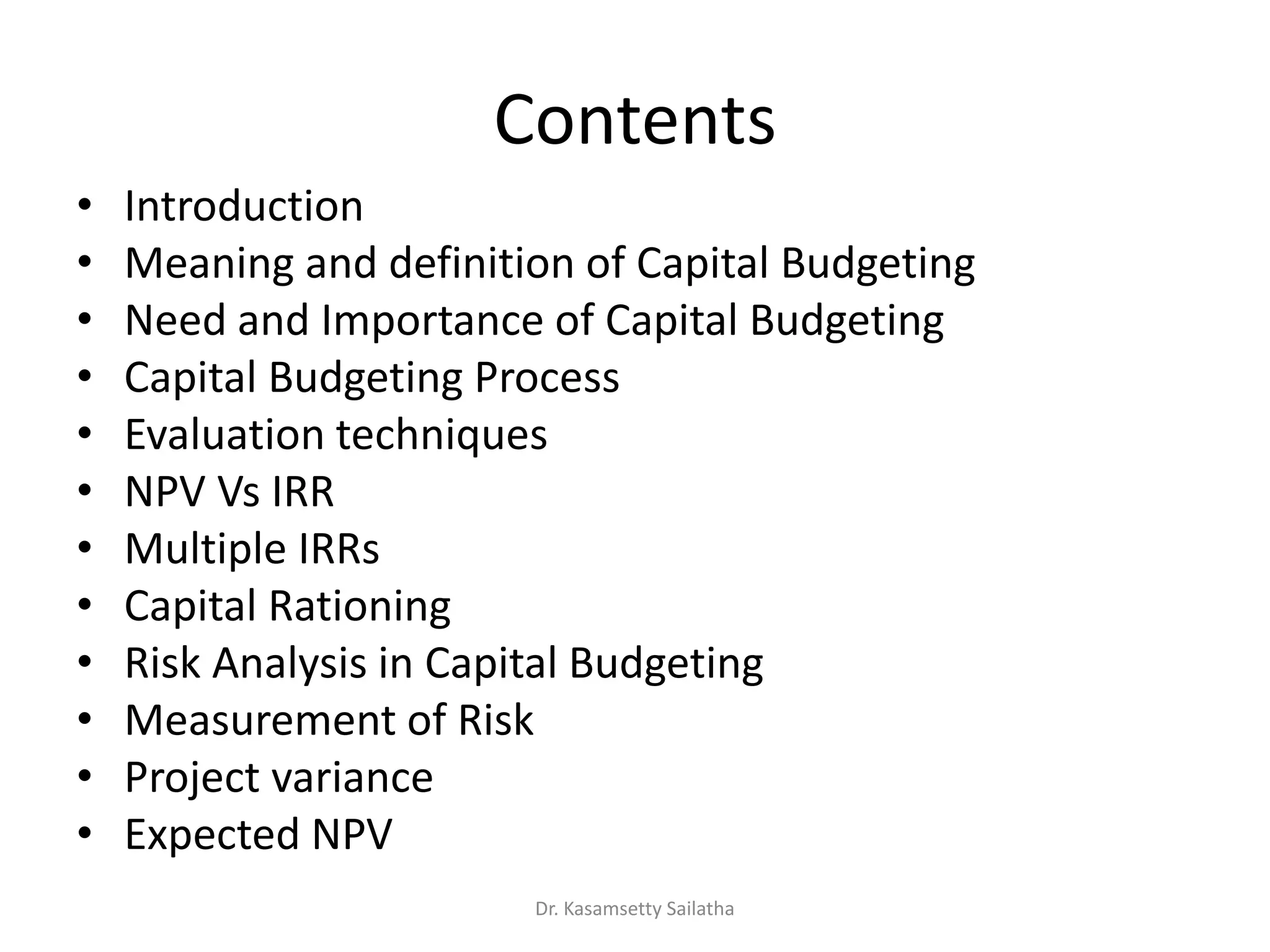 Contents

• Introduction
• Meaning and definition of Capital Budgeting
• Need and Importance of Capital Budgeting
• Capital Budgeting Process
• Evaluation techniques
• NPV Vs IRR
• Multiple IRRs
• Capital Rationing
• Risk Analysis in Capital Budgeting
• Measurement of Risk
• Project variance
• Expected NPV

Dr. Kasamsetty Sailatha